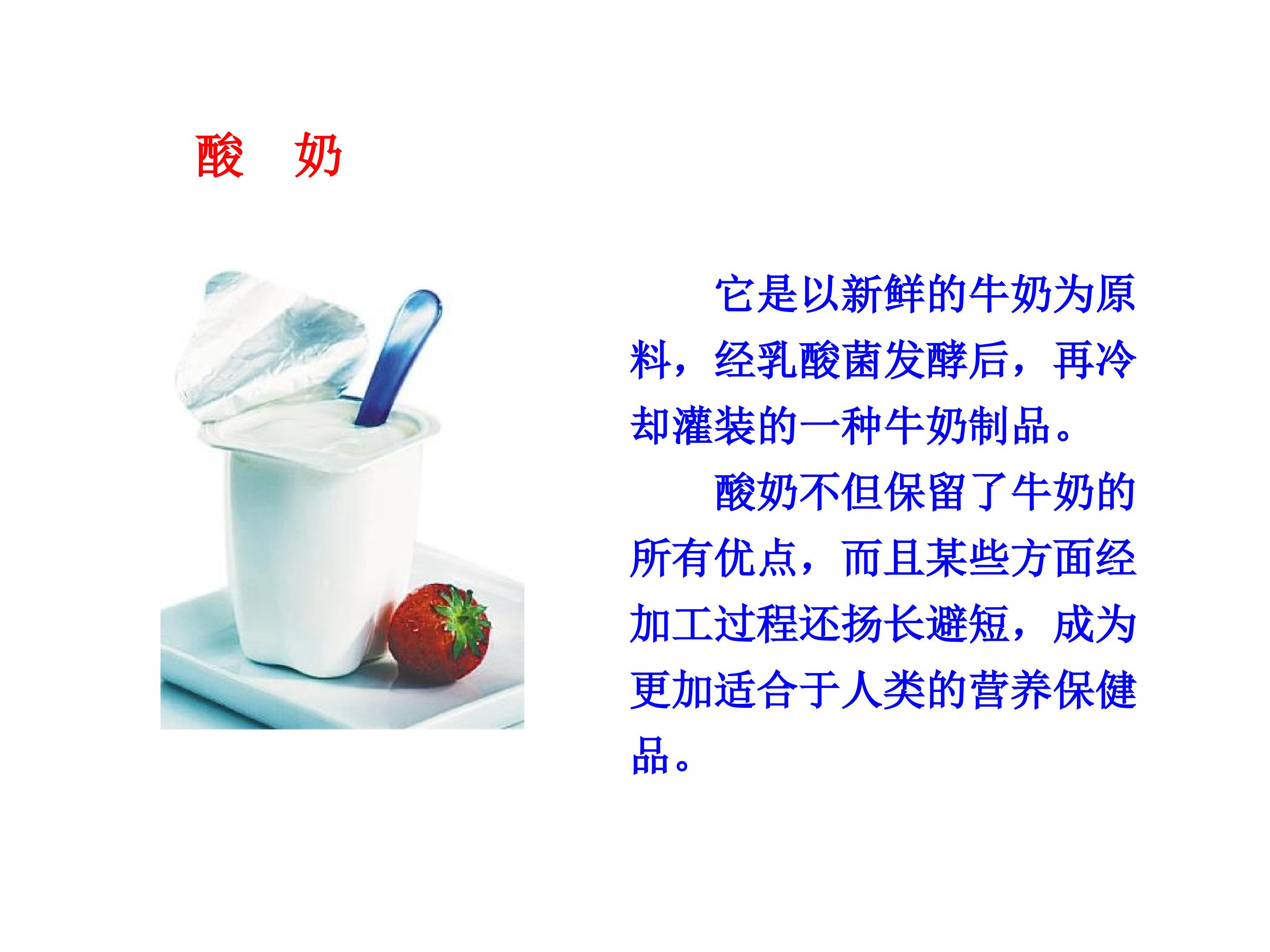 酸　奶

它是以新鲜的牛奶为原料，经乳酸菌发酵后，再冷却灌装的一种牛奶制品。

酸奶不但保留了牛奶的所有优点，而且某些方面经加工过程还扬长避短，成为更加适合于人类的营养保健品。